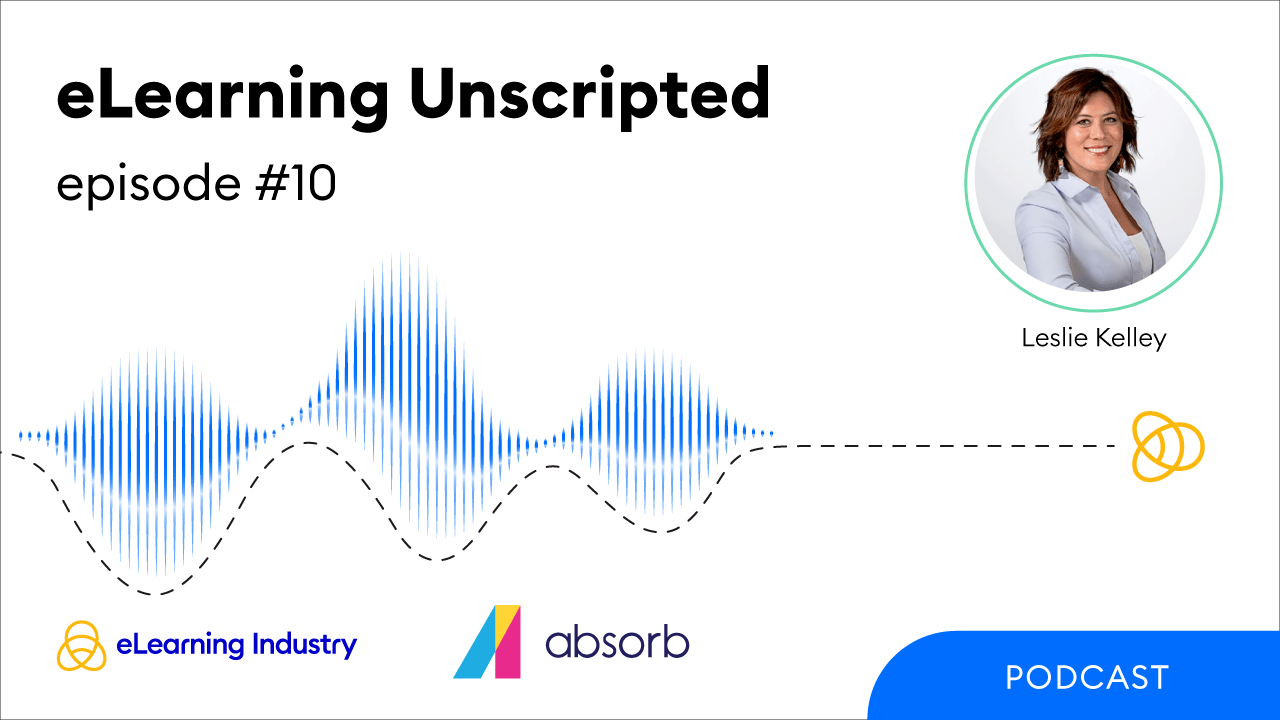 eLearning Unscripted

episode #10

Leslie Kelley

eLearning Industry

absorb

PODCAST